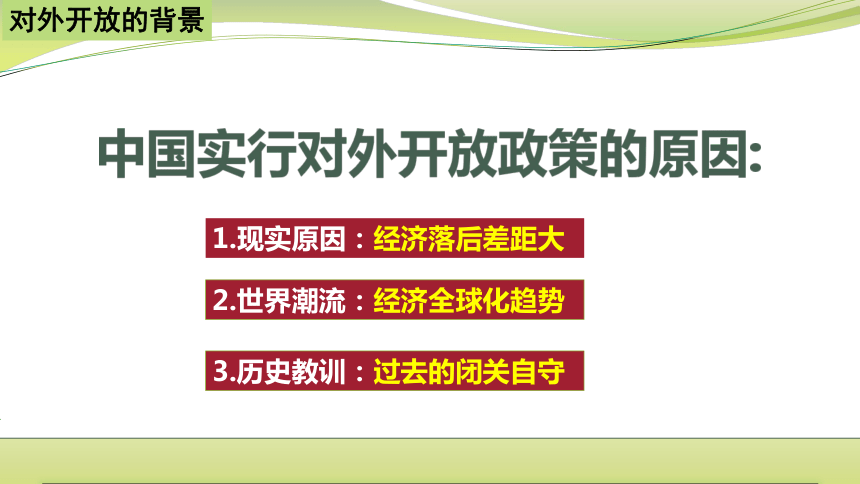 对外开放的背景

中国实行对外开放政策的原因:

1.现实原因：经济落后差距大

2.世界潮流：经济全球化趋势

3.历史教训：过去的闭关自守